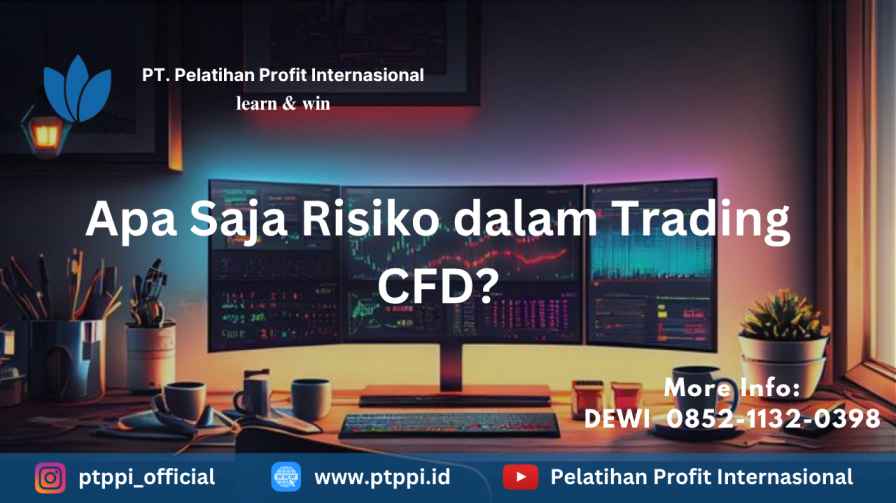 PT. Pelatihan Profit Internasional
learn & win

Apa Saja Risiko dalam Trading CFD?

More Info:
DEWI 0852-1132-0398

ptppi_official
www.ptppi.id
Pelatihan Profit Internasional